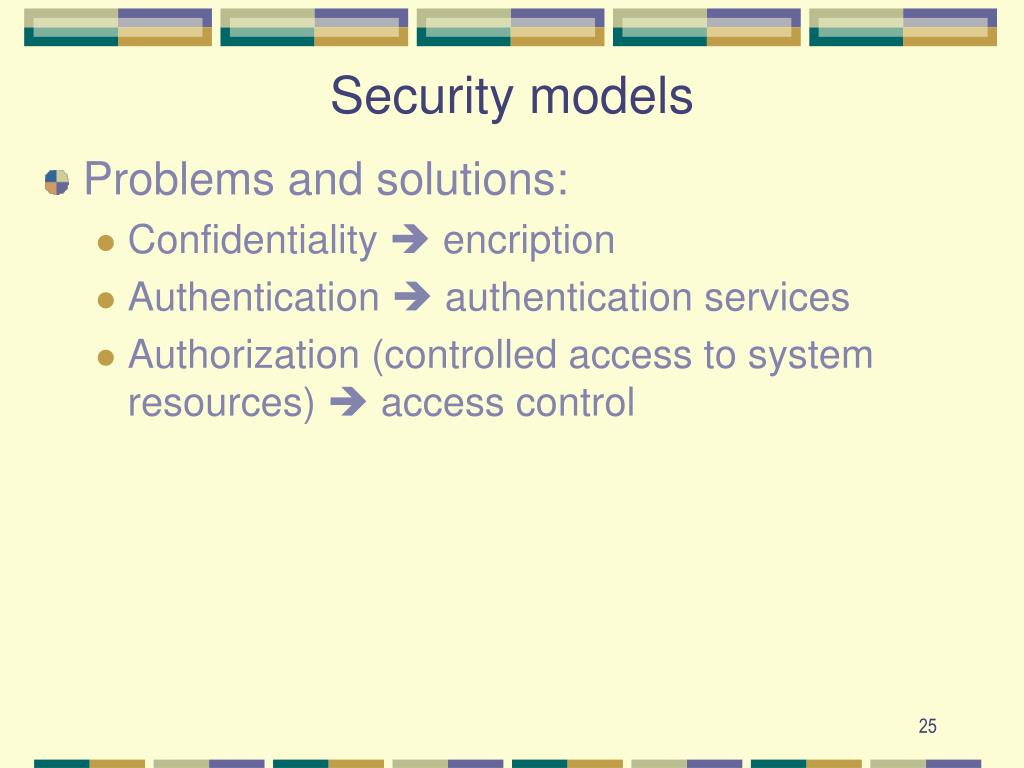 Security models

Problems and solutions:

Confidentiality ➔ encription

Authentication ➔ authentication services

Authorization (controlled access to system resources) ➔ access control

25